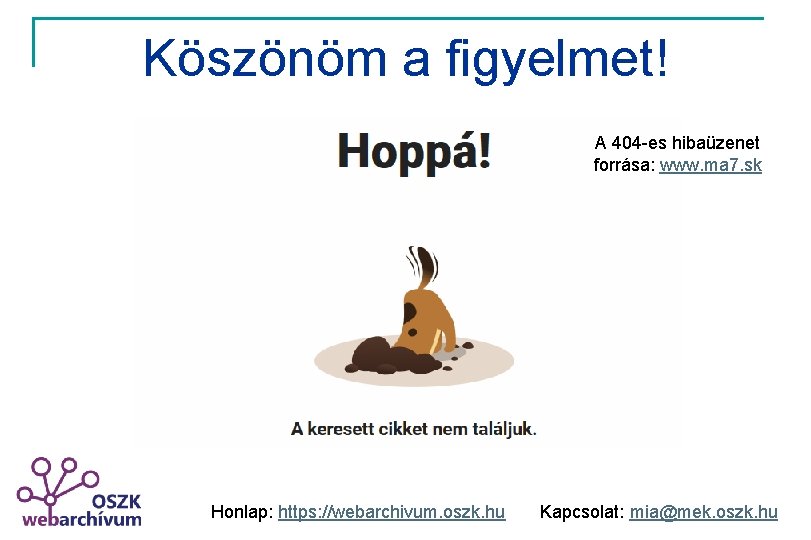 Köszönöm a figyelmet!

Hoppá!

A 404-es hibaüzenet forrása: www.ma7.sk

A keresett cikket nem találjuk.

OSZK webarchívum

Honlap: https://webarchivum.oszk.hu

Kapcsolat: mia@mek.oszk.hu